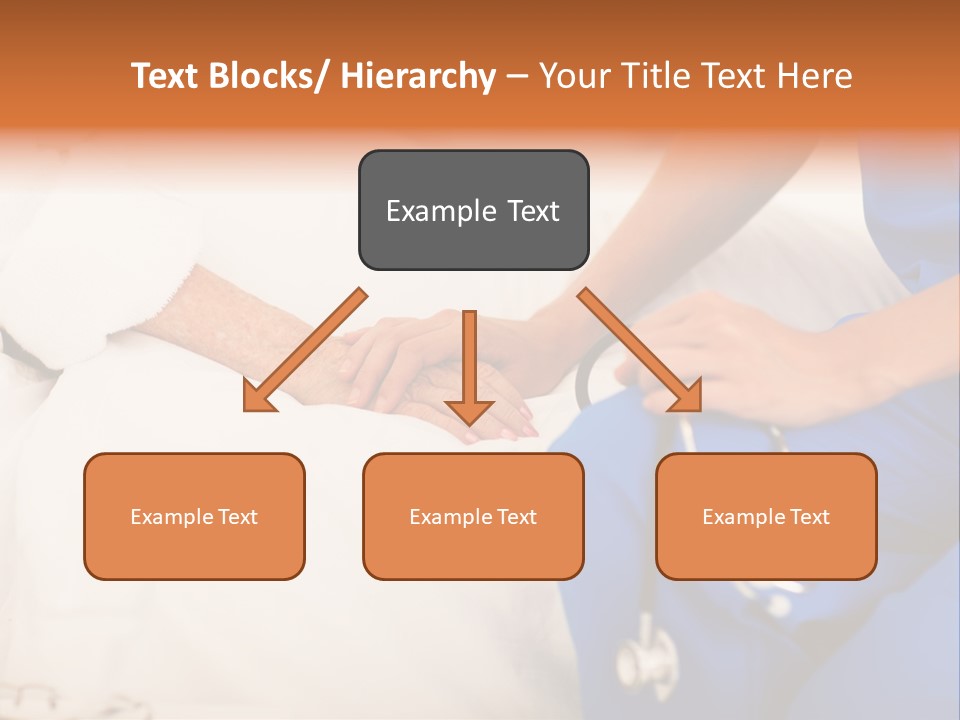 Text Blocks/ Hierarchy – Your Title Text Here

Example Text

Example Text

Example Text

Example Text